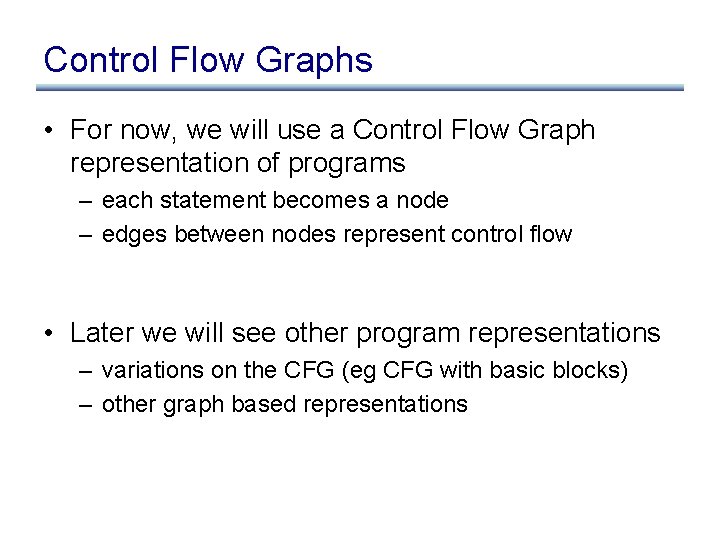 Control Flow Graphs

• For now, we will use a Control Flow Graph representation of programs
  – each statement becomes a node
  – edges between nodes represent control flow

• Later we will see other program representations
  – variations on the CFG (eg CFG with basic blocks)
  – other graph based representations